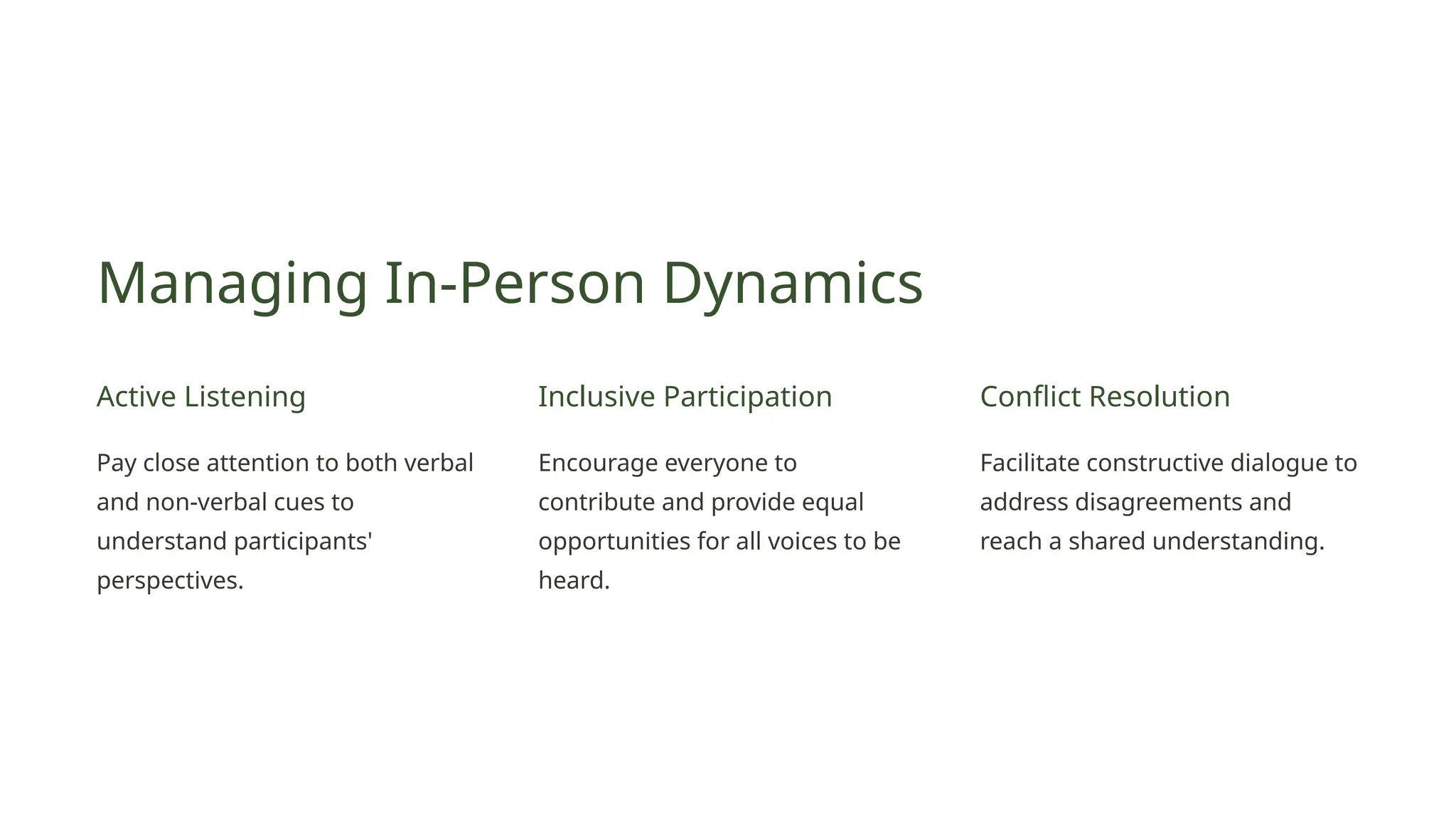 Managing In-Person Dynamics

Active Listening

Pay close attention to both verbal and non-verbal cues to understand participants' perspectives.

Inclusive Participation

Encourage everyone to contribute and provide equal opportunities for all voices to be heard.

Conflict Resolution

Facilitate constructive dialogue to address disagreements and reach a shared understanding.